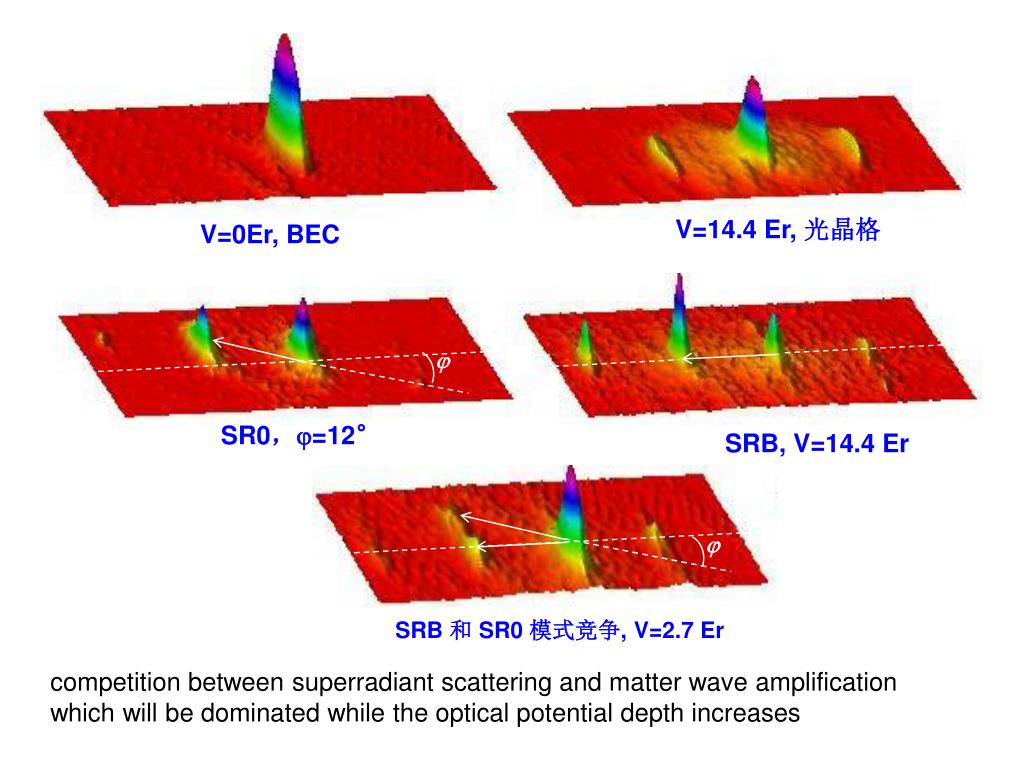 V=0Er, BEC

V=14.4 Er, 光晶格

$\varphi$

SR0，$\varphi$=12°

SRB, V=14.4 Er

$\varphi$

SRB 和 SR0 模式竞争, V=2.7 Er

competition between superradiant scattering and matter wave amplification which will be dominated while the optical potential depth increases